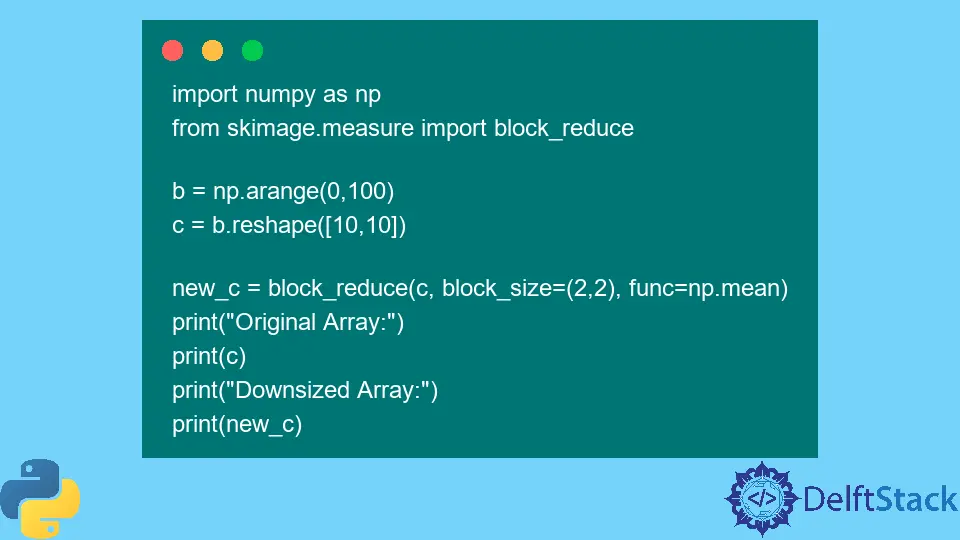 import numpy as np
from skimage.measure import block_reduce

b = np.arange(0,100)
c = b.reshape([10,10])

new_c = block_reduce(c, block_size=(2,2), func=np.mean)
print("Original Array:")
print(c)
print("Downsized Array:")
print(new_c)

</> DelftStack